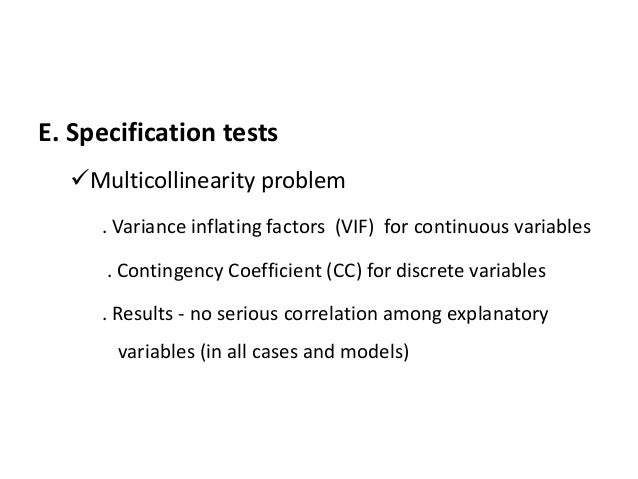 E. Specification tests

✓Multicollinearity problem

. Variance inflating factors (VIF) for continuous variables

. Contingency Coefficient (CC) for discrete variables

. Results - no serious correlation among explanatory variables (in all cases and models)